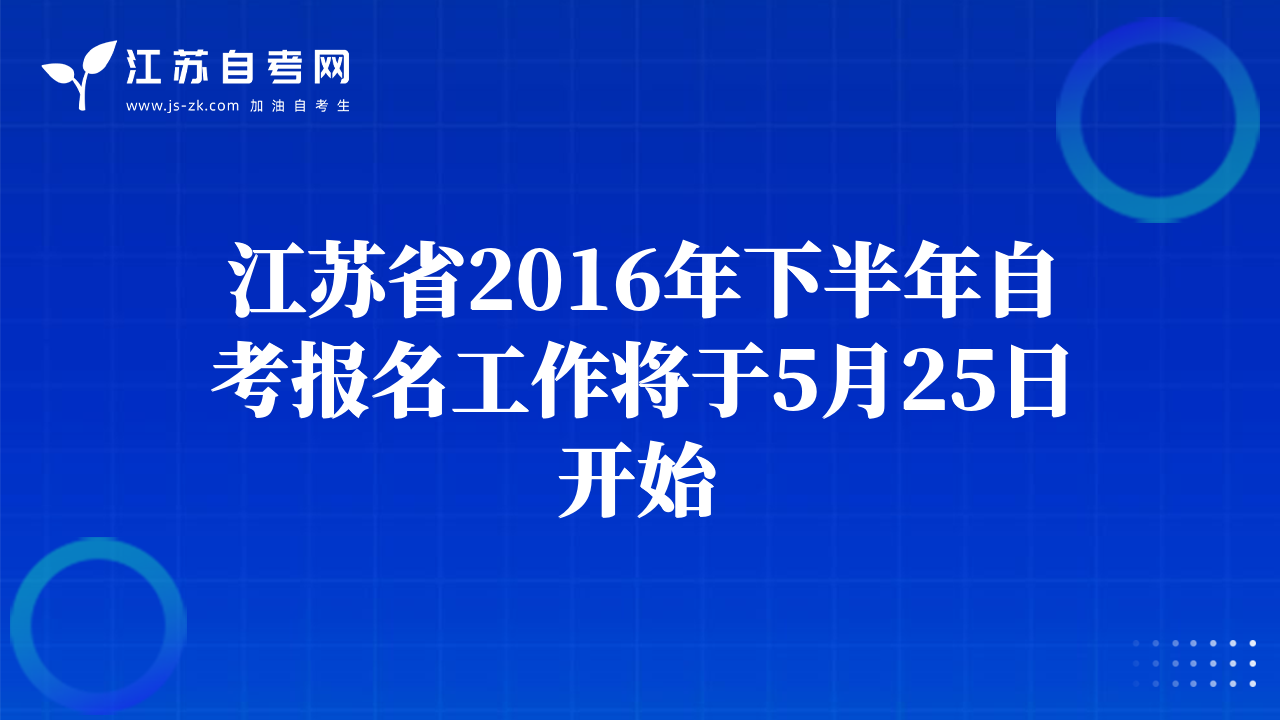 江苏自考网
www.js-zk.com 加油自考生

江苏省2016年下半年自考报名工作将于5月25日开始